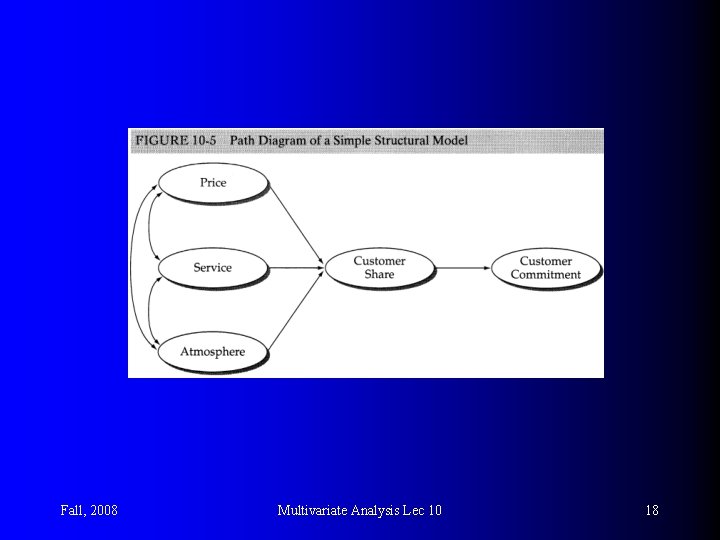 FIGURE 10-5 Path Diagram of a Simple Structural Model

Price

Service

Atmosphere

Customer Share

Customer Commitment

Fall, 2008

Multivariate Analysis Lec 10

18